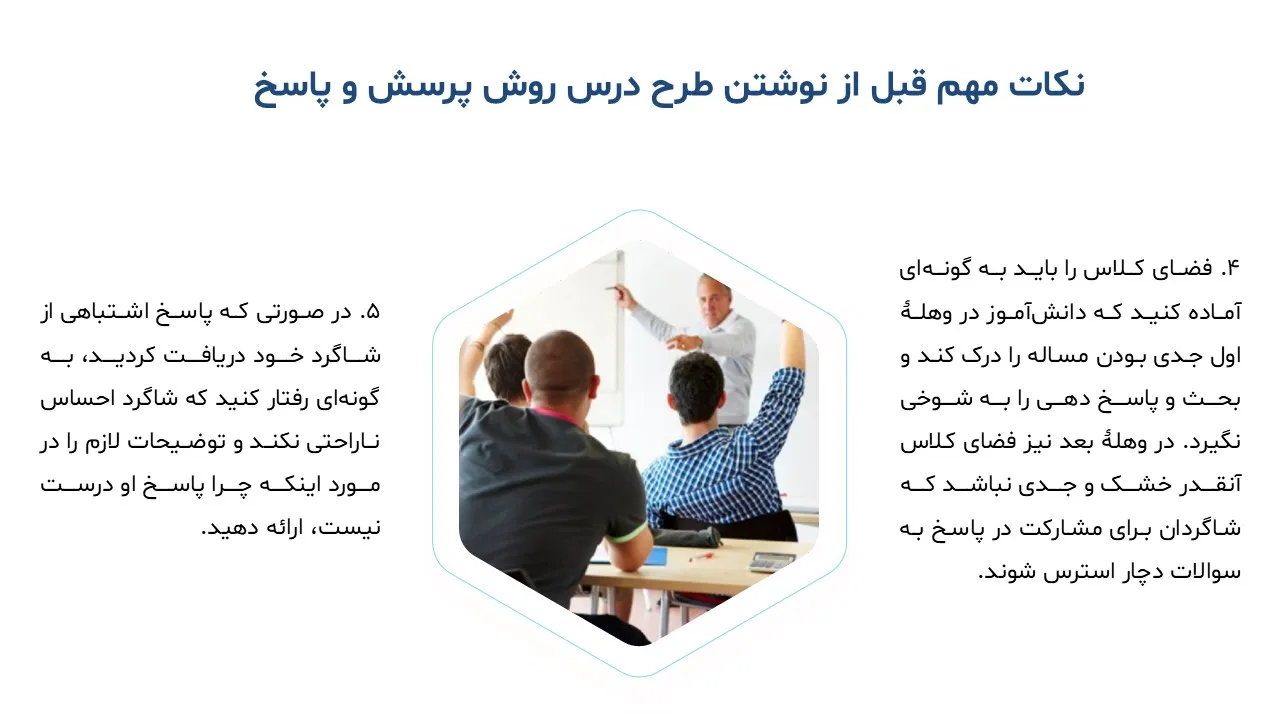 نکات مهم قبل از نوشتن طرح درس روش پرسش و پاسخ

۴. فضای کلاس را باید به گونه‌ای آماده کنید که دانش‌آموز در وهلهٔ اول جدی بودن مساله را درک کند و بحث و پاسخ دهی را به شوخی نگیرد. در وهلهٔ بعد نیز فضای کلاس آنقدر خشک و جدی نباشد که شاگردان برای مشارکت در پاسخ به سوالات دچار استرس شوند.

۵. در صورتی که پاسخ اشتباهی از شاگرد خود دریافت کردید، به گونه‌ای رفتار کنید که شاگرد احساس ناراحتی نکند و توضیحات لازم را در مورد اینکه چرا پاسخ او درست نیست، ارائه دهید.